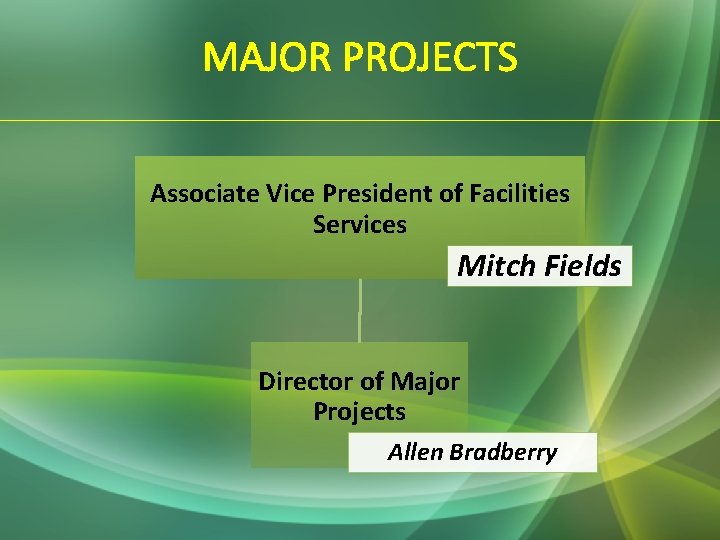 MAJOR PROJECTS

Associate Vice President of Facilities Services

Mitch Fields

Director of Major Projects

Allen Bradberry